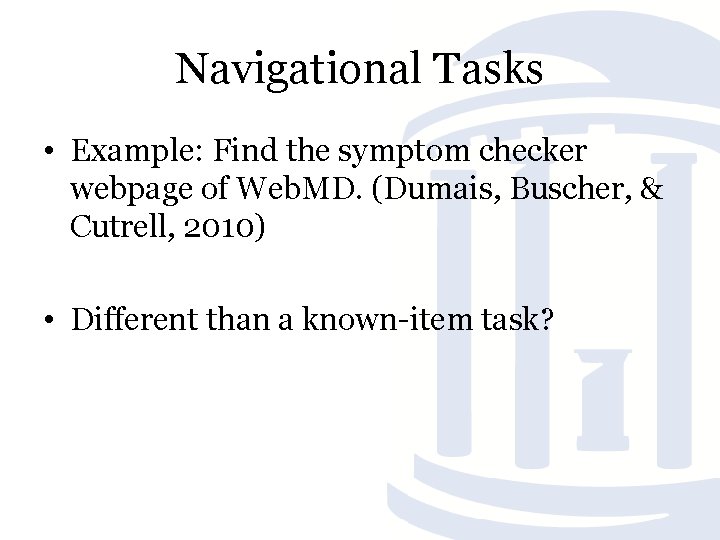 Navigational Tasks

• Example: Find the symptom checker webpage of WebMD. (Dumais, Buscher, & Cutrell, 2010)

• Different than a known-item task?